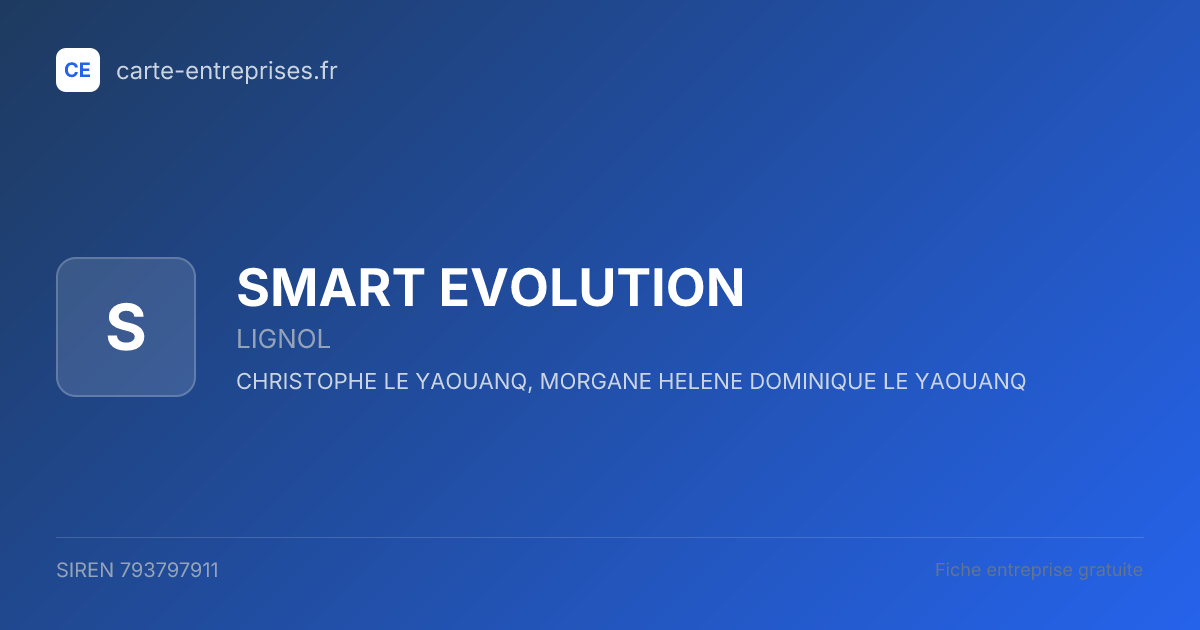 CE carte-entreprises.fr

S

SMART EVOLUTION

LIGNOL

CHRISTOPHE LE YAOUANQ, MORGANE HELENE DOMINIQUE LE YAOUANQ

SIREN 793797911

Fiche entreprise gratuite